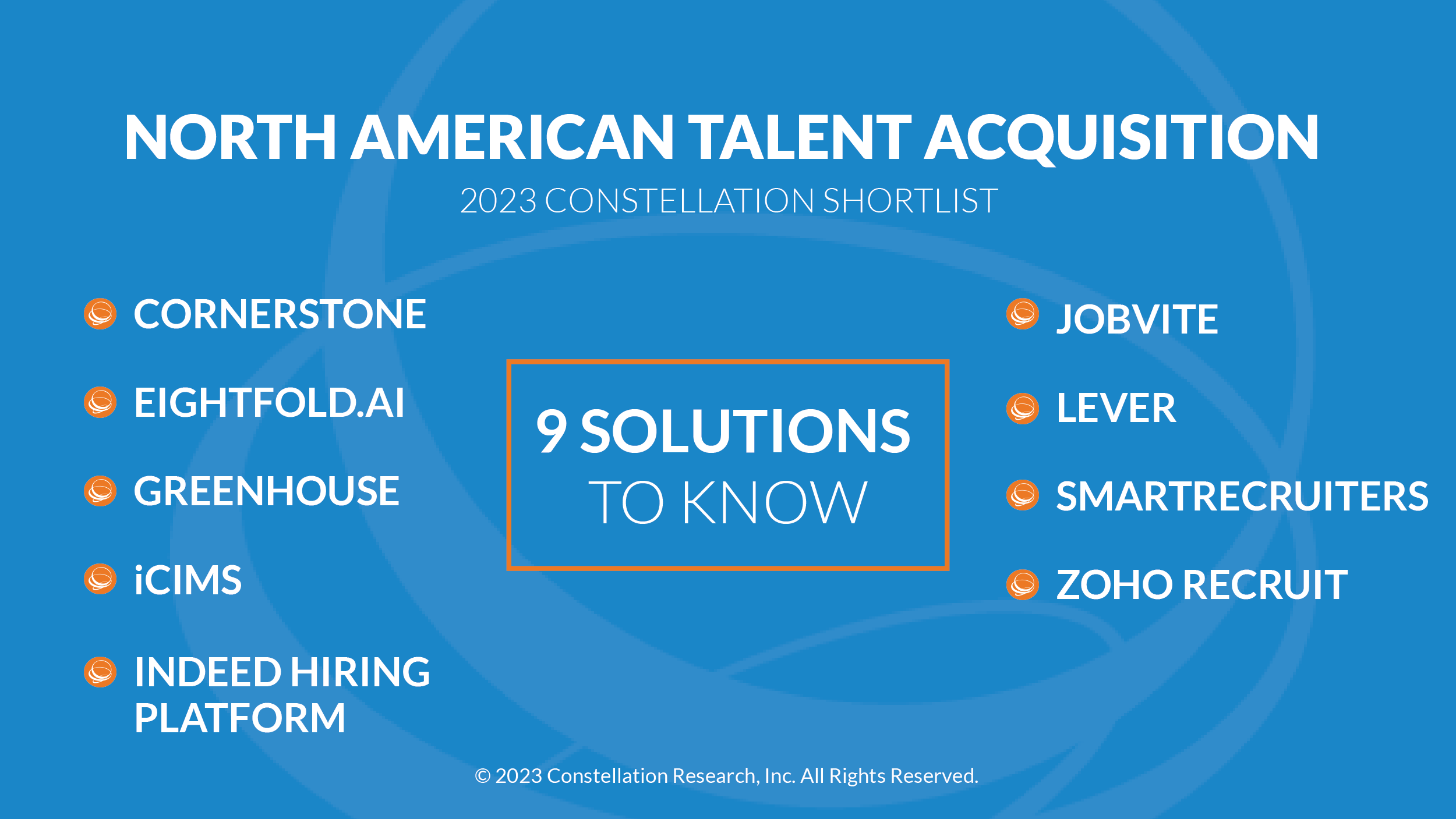 NORTH AMERICAN TALENT ACQUISITION
2023 CONSTELLATION SHORTLIST

CORNERSTONE

EIGHTFOLD.AI

GREENHOUSE

iCIMS

INDEED HIRING PLATFORM

9 SOLUTIONS TO KNOW

JOBVITE

LEVER

SMARTRECRUITERS

ZOHO RECRUIT

© 2023 Constellation Research, Inc. All Rights Reserved.